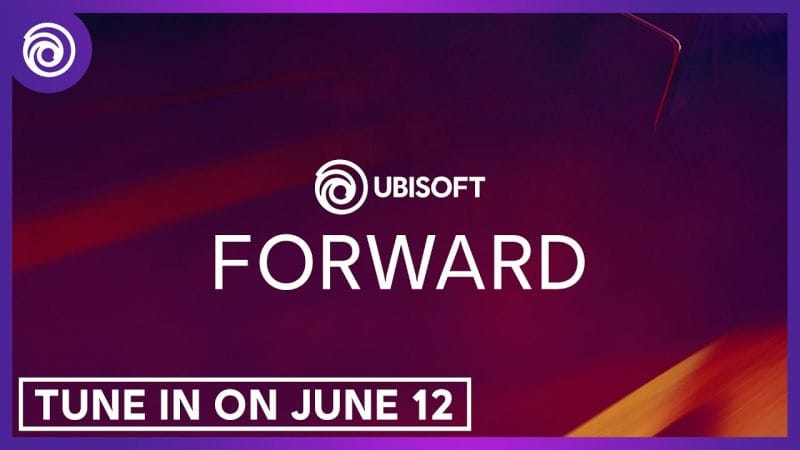 UBISOFT
FORWARD

TUNE IN ON JUNE 12